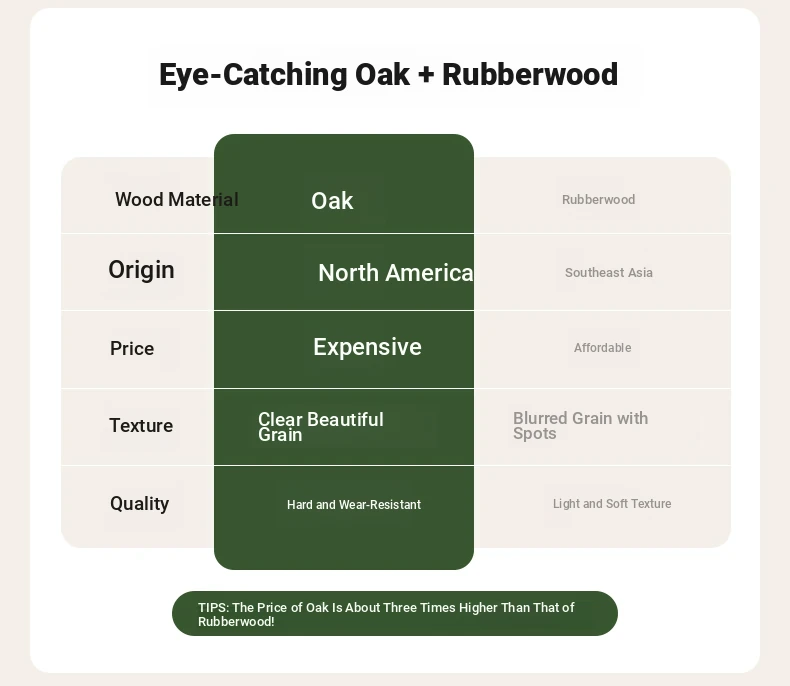 Eye-Catching Oak + Rubberwood

| Wood Material | Oak | Rubberwood |
|---|---|---|
| Origin | North America | Southeast Asia |
| Price | Expensive | Affordable |
| Texture | Clear Beautiful Grain | Blurred Grain with Spots |
| Quality | Hard and Wear-Resistant | Light and Soft Texture |

TIPS: The Price of Oak Is About Three Times Higher Than That of Rubberwood!